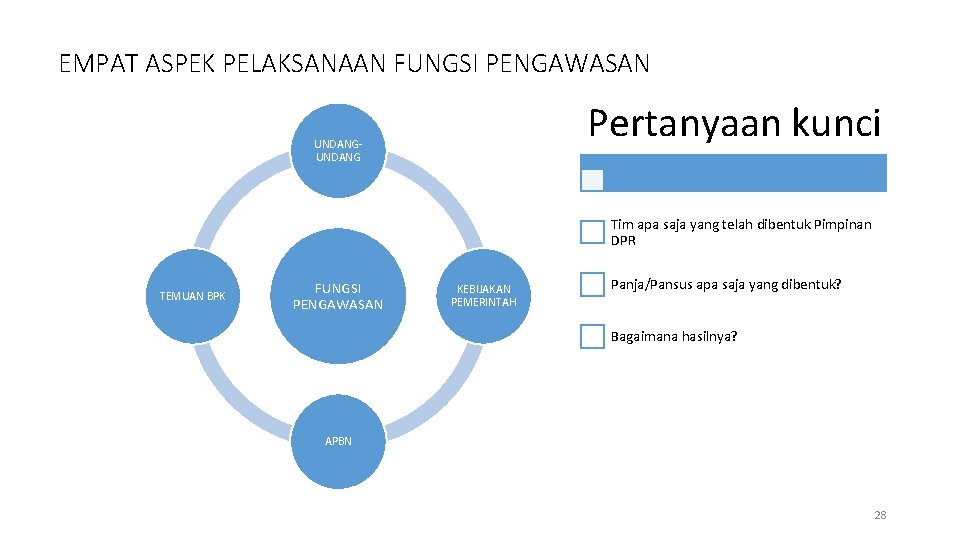 EMPAT ASPEK PELAKSANAAN FUNGSI PENGAWASAN

UNDANG-UNDANG

TEMUAN BPK

FUNGSI PENGAWASAN

KEBIJAKAN PEMERINTAH

APBN

Pertanyaan kunci

Tim apa saja yang telah dibentuk Pimpinan DPR

Panja/Pansus apa saja yang dibentuk?

Bagaimana hasilnya?

28